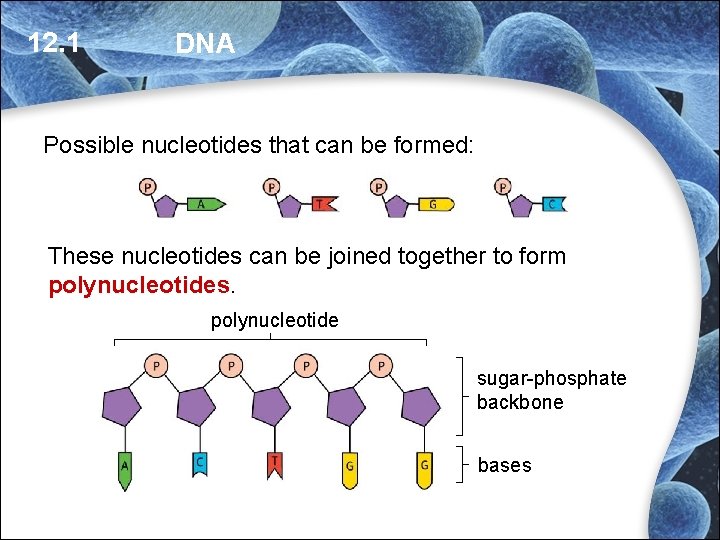 12.1 DNA

Possible nucleotides that can be formed:

P A P T P G P C

These nucleotides can be joined together to form polynucleotides.

polynucleotide

P P P P

A C T G G

sugar-phosphate backbone

bases